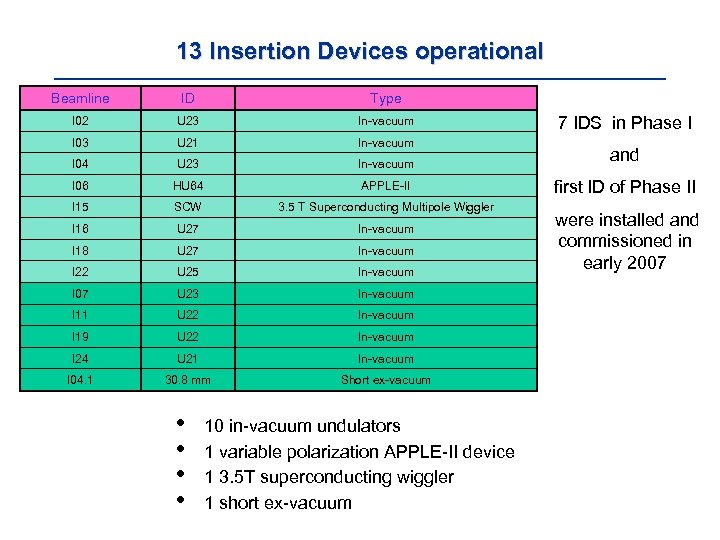 13 Insertion Devices operational

| Beamline | ID | Type |
|---|---|---|
| I02 | U23 | In-vacuum |
| I03 | U21 | In-vacuum |
| I04 | U23 | In-vacuum |
| I06 | HU64 | APPLE-II |
| I15 | SCW | 3.5 T Superconducting Multipole Wiggler |
| I16 | U27 | In-vacuum |
| I18 | U27 | In-vacuum |
| I22 | U25 | In-vacuum |
| I07 | U23 | In-vacuum |
| I11 | U22 | In-vacuum |
| I19 | U22 | In-vacuum |
| I24 | U21 | In-vacuum |
| I04.1 | 30.8 mm | Short ex-vacuum |

7 IDS in Phase I and first ID of Phase II were installed and commissioned in early 2007

• 10 in-vacuum undulators
• 1 variable polarization APPLE-II device
• 1 3.5T superconducting wiggler
• 1 short ex-vacuum